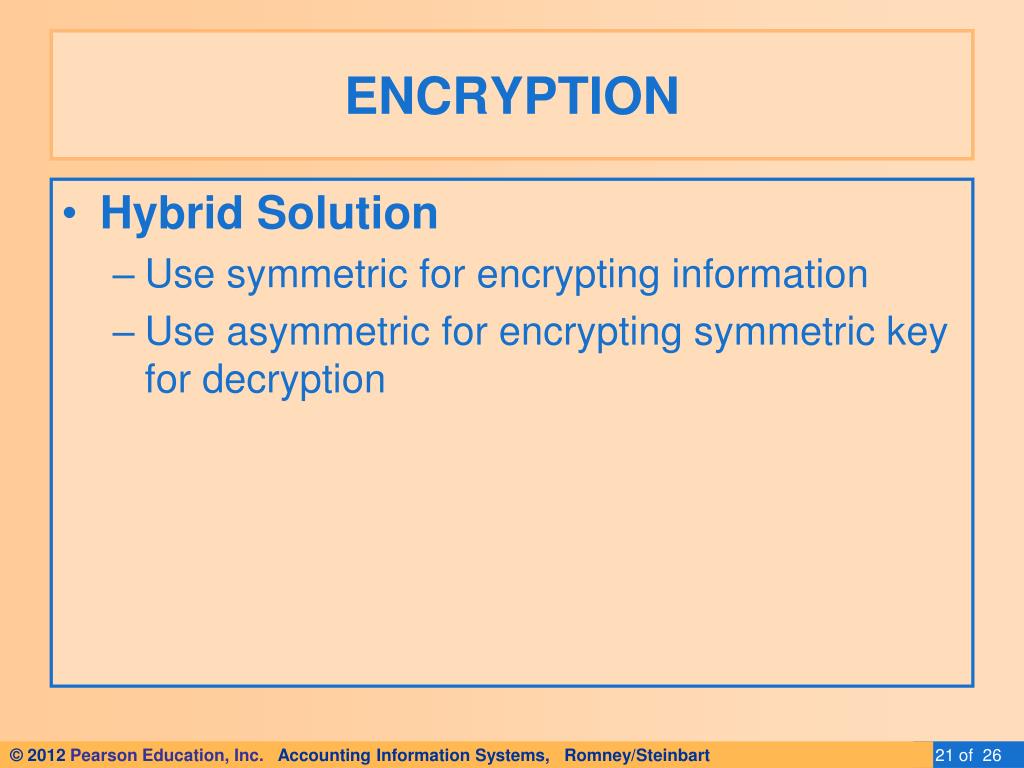 ENCRYPTION

• Hybrid Solution
– Use symmetric for encrypting information
– Use asymmetric for encrypting symmetric key for decryption

© 2012 Pearson Education, Inc. Accounting Information Systems, Romney/Steinbart

21 of 26